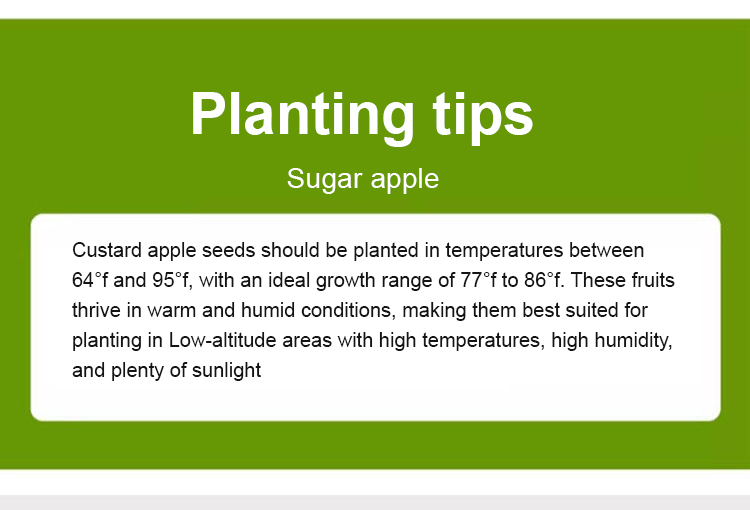 Planting tips

Sugar apple

Custard apple seeds should be planted in temperatures between 64°f and 95°f, with an ideal growth range of 77°f to 86°f. These fruits thrive in warm and humid conditions, making them best suited for planting in Low-altitude areas with high temperatures, high humidity, and plenty of sunlight